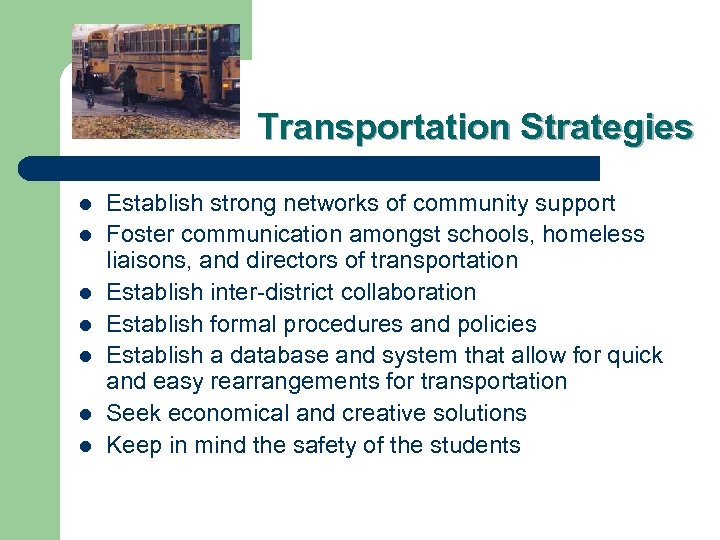 Transportation Strategies

- Establish strong networks of community support
- Foster communication amongst schools, homeless liaisons, and directors of transportation
- Establish inter-district collaboration
- Establish formal procedures and policies
- Establish a database and system that allow for quick and easy rearrangements for transportation
- Seek economical and creative solutions
- Keep in mind the safety of the students